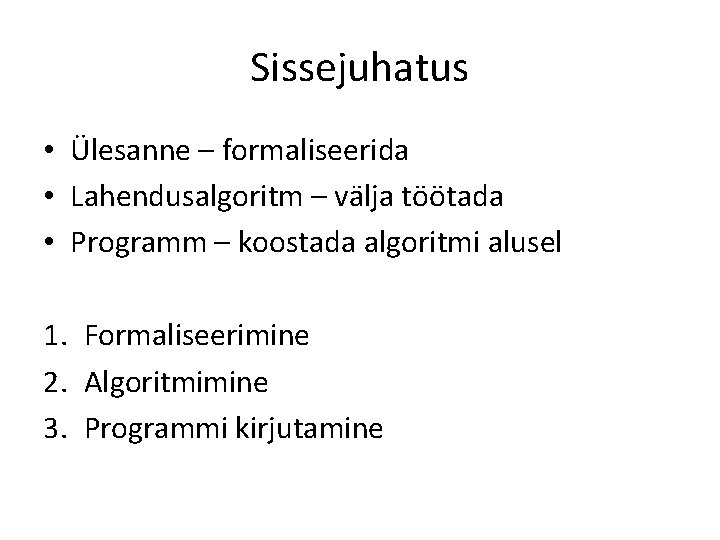 Sissejuhatus

• Ülesanne – formaliseerida
• Lahendusalgoritm – välja töötada
• Programm – koostada algoritmi alusel

1. Formaliseerimine
2. Algoritmimine
3. Programmi kirjutamine